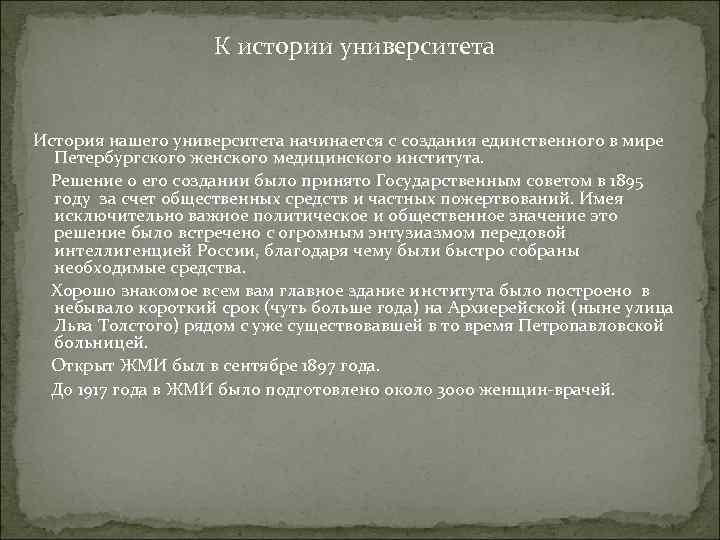 К истории университета

История нашего университета начинается с создания единственного в мире Петербургского женского медицинского института.

Решение о его создании было принято Государственным советом в 1895 году за счет общественных средств и частных пожертвований. Имея исключительно важное политическое и общественное значение это решение было встречено с огромным энтузиазмом передовой интеллигенцией России, благодаря чему были быстро собраны необходимые средства.

Хорошо знакомое всем вам главное здание института было построено в небывало короткий срок (чуть больше года) на Архиерейской (ныне улица Льва Толстого) рядом с уже существовавшей в то время Петропавловской больницей.

Открыт ЖМИ был в сентябре 1897 года.

До 1917 года в ЖМИ было подготовлено около 3000 женщин-врачей.